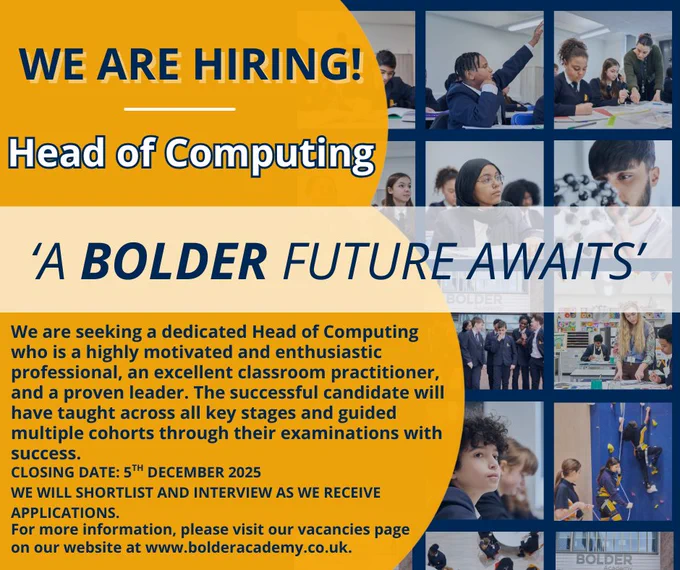 WE ARE HIRING!

Head of Computing

'A BOLDER FUTURE AWAITS'

We are seeking a dedicated Head of Computing who is a highly motivated and enthusiastic professional, an excellent classroom practitioner, and a proven leader. The successful candidate will have taught across all key stages and guided multiple cohorts through their examinations with success.

CLOSING DATE: 5$^{TH}$ DECEMBER 2025

WE WILL SHORTLIST AND INTERVIEW AS WE RECEIVE APPLICATIONS.

For more information, please visit our vacancies page on our website at www.bolderacademy.co.uk.

BOLDER

BOLDER